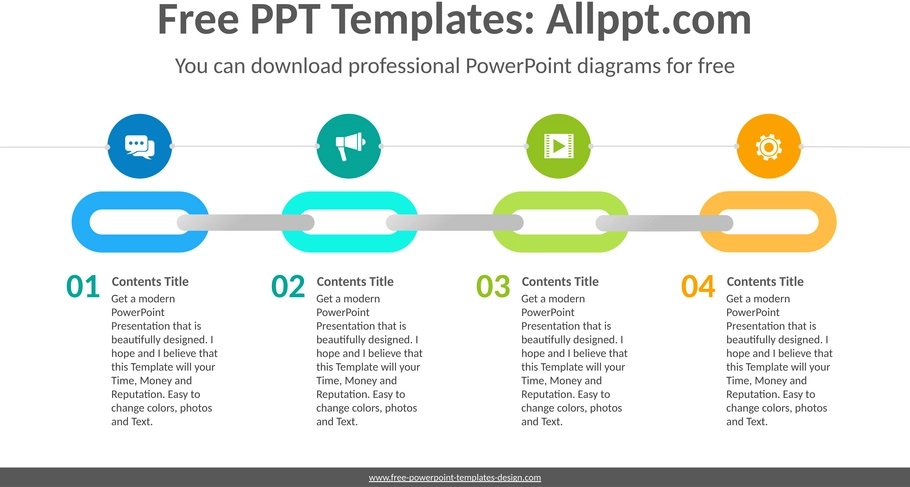 Free PPT Templates: Allppt.com

You can download professional PowerPoint diagrams for free

01

Contents Title

Get a modern PowerPoint Presentation that is beautifully designed. I hope and I believe that this Template will your Time, Money and Reputation. Easy to change colors, photos and Text.

02

Contents Title

Get a modern PowerPoint Presentation that is beautifully designed. I hope and I believe that this Template will your Time, Money and Reputation. Easy to change colors, photos and Text.

03

Contents Title

Get a modern PowerPoint Presentation that is beautifully designed. I hope and I believe that this Template will your Time, Money and Reputation. Easy to change colors, photos and Text.

04

Contents Title

Get a modern PowerPoint Presentation that is beautifully designed. I hope and I believe that this Template will your Time, Money and Reputation. Easy to change colors, photos and Text.

www.free-powerpoint-templates-design.com